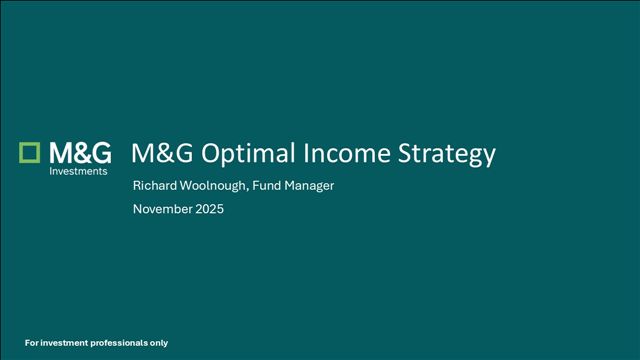 M&G
Investments

M&G Optimal Income Strategy

Richard Woolnough, Fund Manager

November 2025

For investment professionals only